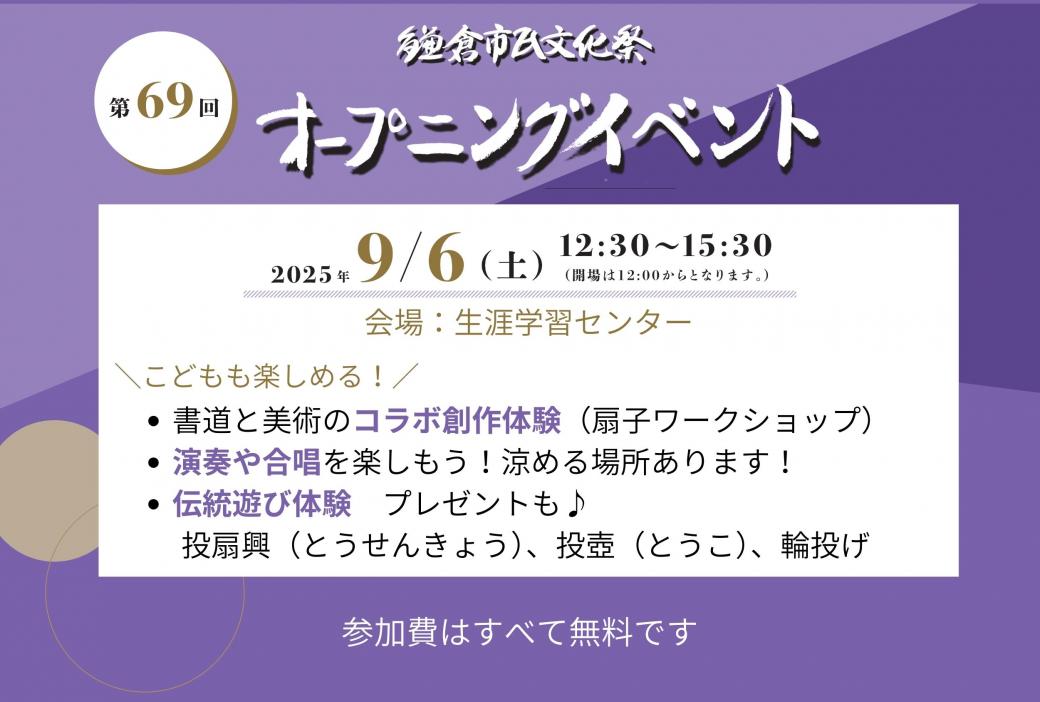 鎌倉市民文化祭

第69回

オープニングイベント

2025年 9/6（土） 12:30～15:30
（開場は12:00からとなります。）

会場：生涯学習センター

＼こどもも楽しめる！／

• 書道と美術のコラボ創作体験（扇子ワークショップ）
• 演奏や合唱を楽しもう！涼める場所あります！
• 伝統遊び体験　プレゼントも♪
投扇興（とうせんきょう）、投壺（とうこ）、輪投げ

参加費はすべて無料です